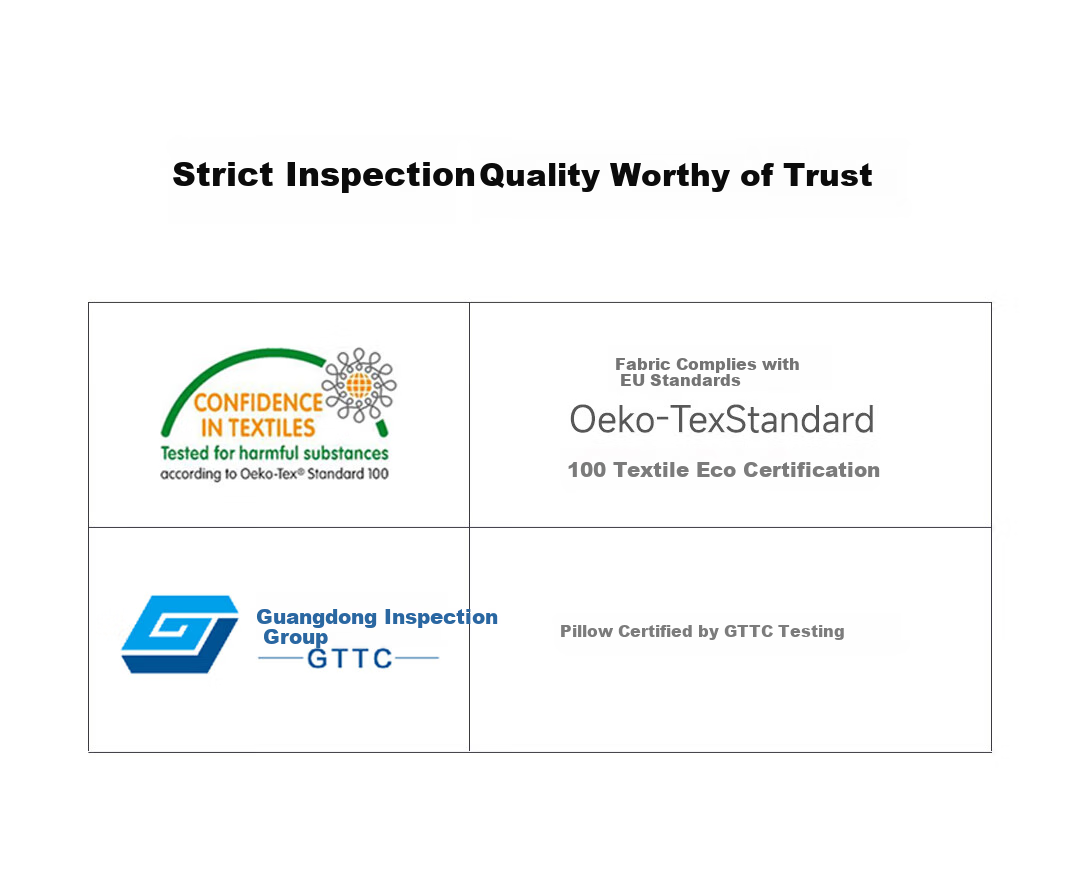 Strict Inspection Quality Worthy of Trust

| CONFIDENCE IN TEXTILES Tested for harmful substances according to Oeko-Tex® Standard 100 | Fabric Complies with EU Standards Oeko-TexStandard 100 Textile Eco Certification |
|---|---|
| Guangdong Inspection Group GTTC | Pillow Certified by GTTC Testing |